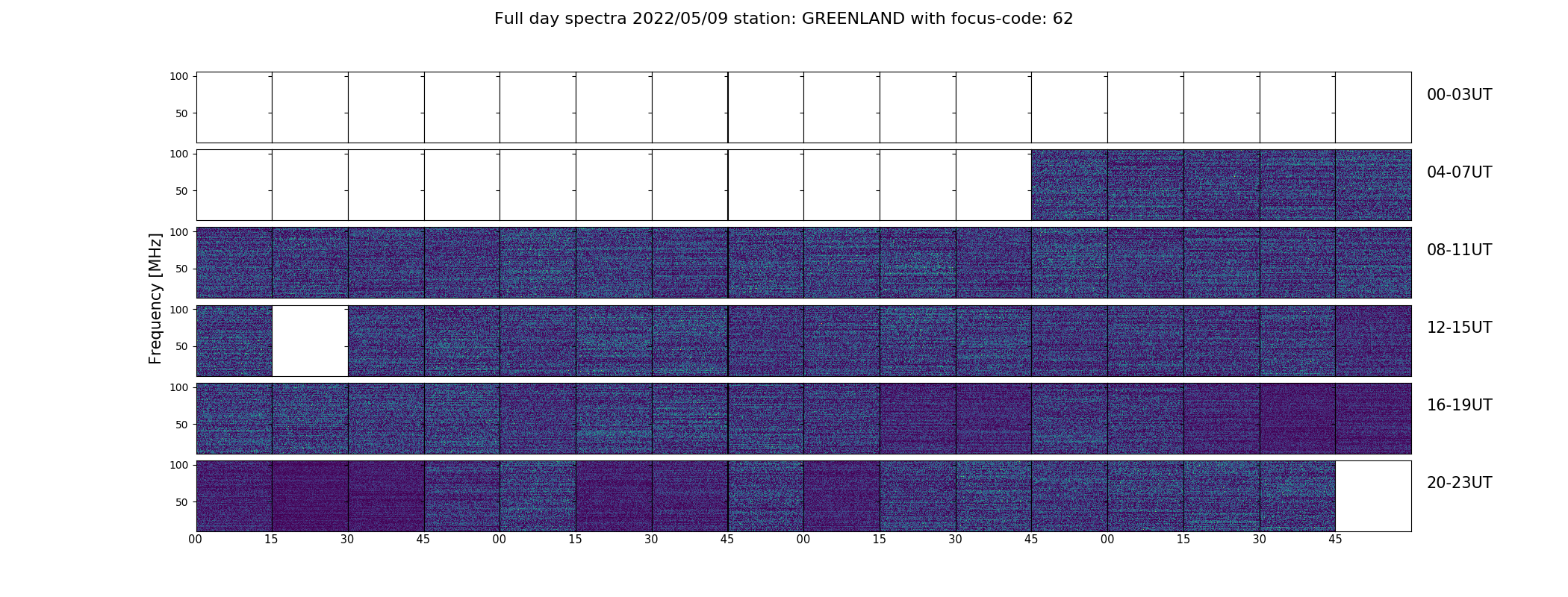 Full day spectra 2022/05/09 station: GREENLAND with focus-code: 62

Frequency [MHz]

100
50
00-03UT

100
50
04-07UT

100
50
08-11UT

100
50
12-15UT

100
50
16-19UT

100
50
20-23UT

00 15 30 45 00 15 30 45 00 15 30 45 00 15 30 45